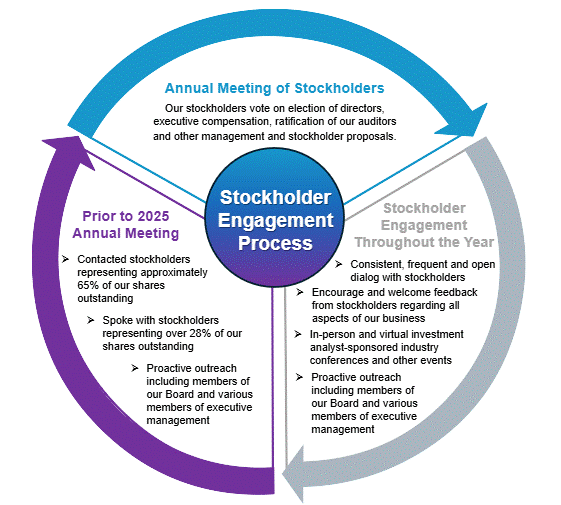 Annual Meeting of Stockholders

Our stockholders vote on election of directors, executive compensation, ratification of our auditors and other management and stockholder proposals.

Stockholder Engagement Process

Prior to 2025 Annual Meeting

➢ Contacted stockholders representing approximately 65% of our shares outstanding

➢ Spoke with stockholders representing over 28% of our shares outstanding

➢ Proactive outreach including members of our Board and various members of executive management

Stockholder Engagement Throughout the Year

➢ Consistent, frequent and open dialog with stockholders

➢ Encourage and welcome feedback from stockholders regarding all aspects of our business

➢ In-person and virtual investment analyst-sponsored industry conferences and other events

➢ Proactive outreach including members of our Board and various members of executive management